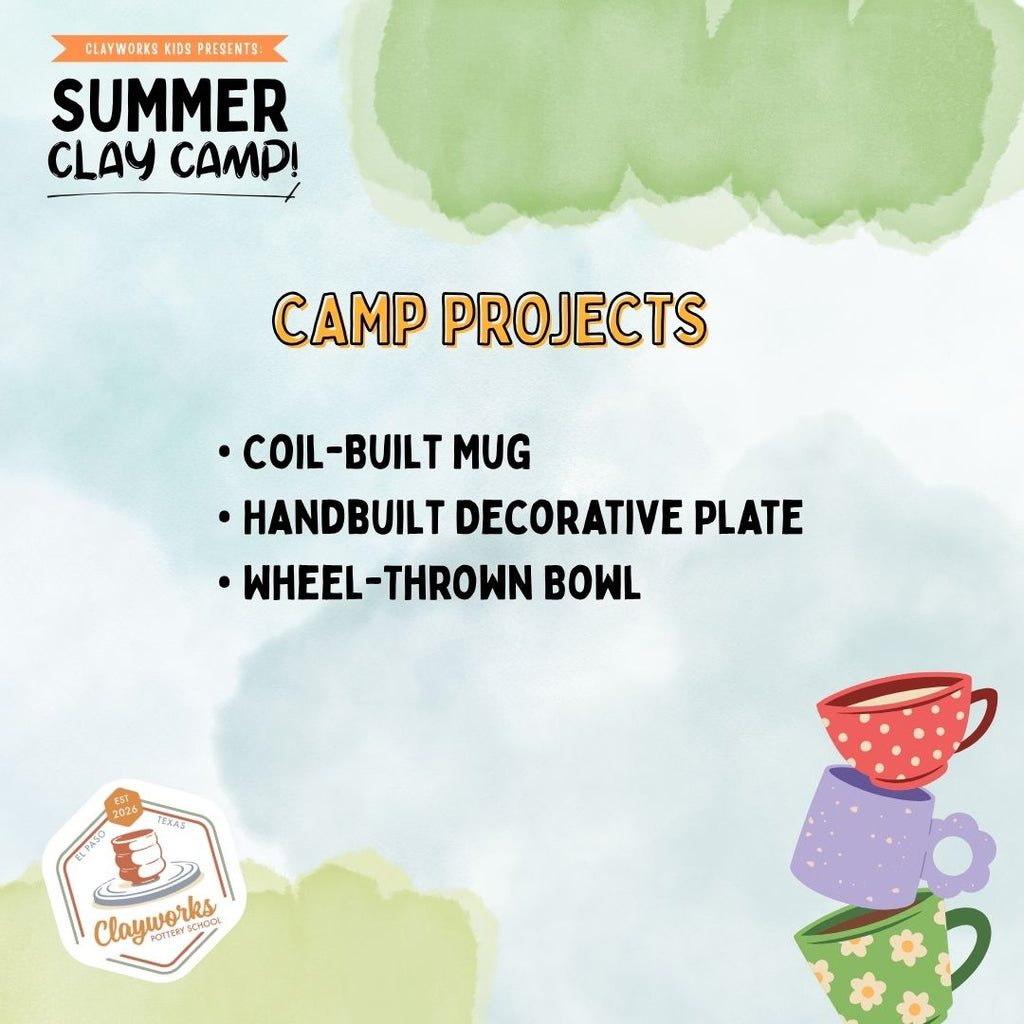 CLAYWORKS KIDS PRESENTS:

SUMMER CLAY CAMP!

CAMP PROJECTS

• COIL-BUILT MUG
• HANDBUILT DECORATIVE PLATE
• WHEEL-THROWN BOWL

EST 2026
EL PASO TEXAS
Clayworks
POTTERY SCHOOL